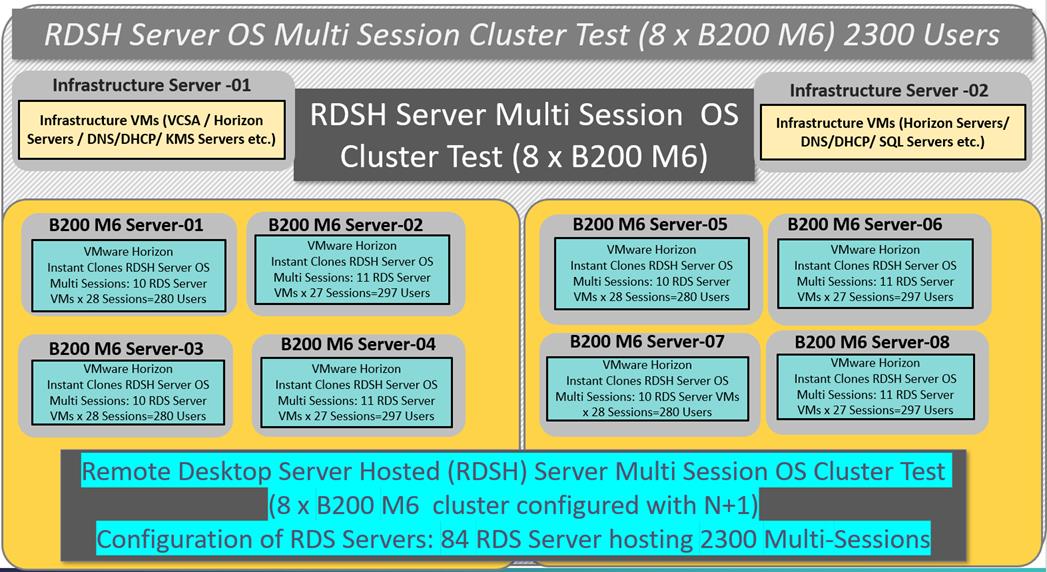 RDSH Server OS Multi Session Cluster Test (8 x B200 M6) 2300 Users

Infrastructure Server -01

Infrastructure VMs (VCSA / Horizon Servers / DNS/DHCP/ KMS Servers etc.)

RDSH Server Multi Session OS Cluster Test (8 x B200 M6)

Infrastructure Server -02

Infrastructure VMs (Horizon Servers/ DNS/DHCP/ SQL Servers etc.)

B200 M6 Server-01

VMware Horizon Instant Clones RDSH Server OS Multi Sessions: 10 RDS Server VMs x 28 Sessions=280 Users

B200 M6 Server-02

VMware Horizon Instant Clones RDSH Server OS Multi Sessions: 11 RDS Server VMs x 27 Sessions=297 Users

B200 M6 Server-03

VMware Horizon Instant Clones RDSH Server OS Multi Sessions: 10 RDS Server VMs x 28 Sessions=280 Users

B200 M6 Server-04

VMware Horizon Instant Clones RDSH Server OS Multi Sessions: 11 RDS Server VMs x 27 Sessions=297 Users

B200 M6 Server-05

VMware Horizon Instant Clones RDSH Server OS Multi Sessions: 10 RDS Server VMs x 28 Sessions=280 Users

B200 M6 Server-06

VMware Horizon Instant Clones RDSH Server OS Multi Sessions: 11 RDS Server VMs x 27 Sessions=297 Users

B200 M6 Server-07

VMware Horizon Instant Clones RDSH Server OS Multi Sessions: 10 RDS Server VMs x 28 Sessions=280 Users

B200 M6 Server-08

VMware Horizon Instant Clones RDSH Server OS Multi Sessions: 11 RDS Server VMs x 27 Sessions=297 Users

Remote Desktop Server Hosted (RDSH) Server Multi Session OS Cluster Test (8 x B200 M6 cluster configured with N+1) Configuration of RDS Servers: 84 RDS Server hosting 2300 Multi-Sessions